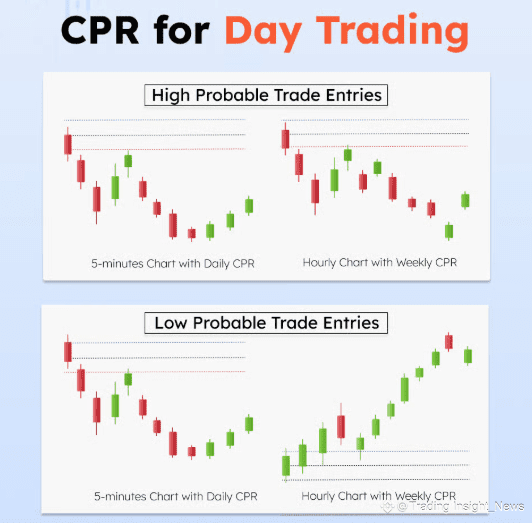 CPR for Day Trading

High Probable Trade Entries

5-minutes Chart with Daily CPR

Hourly Chart with Weekly CPR

Low Probable Trade Entries

5-minutes Chart with Daily CPR

Hourly Chart with Weekly CPR

@ Trading Insight_News